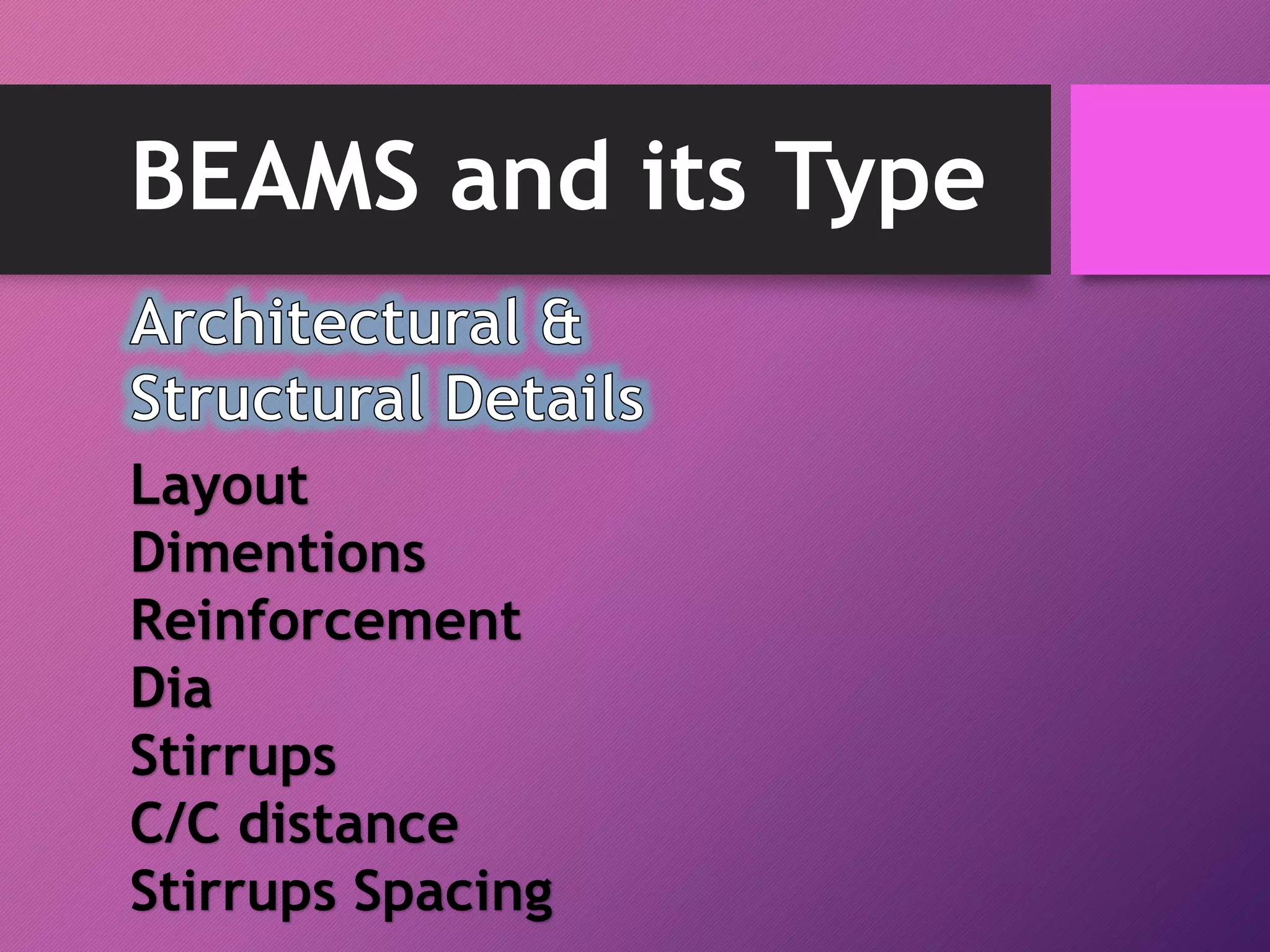 BEAMS and its Type

Architectural & Structural Details

Layout
Dimentions
Reinforcement
Dia
Stirrups
C/C distance
Stirrups Spacing